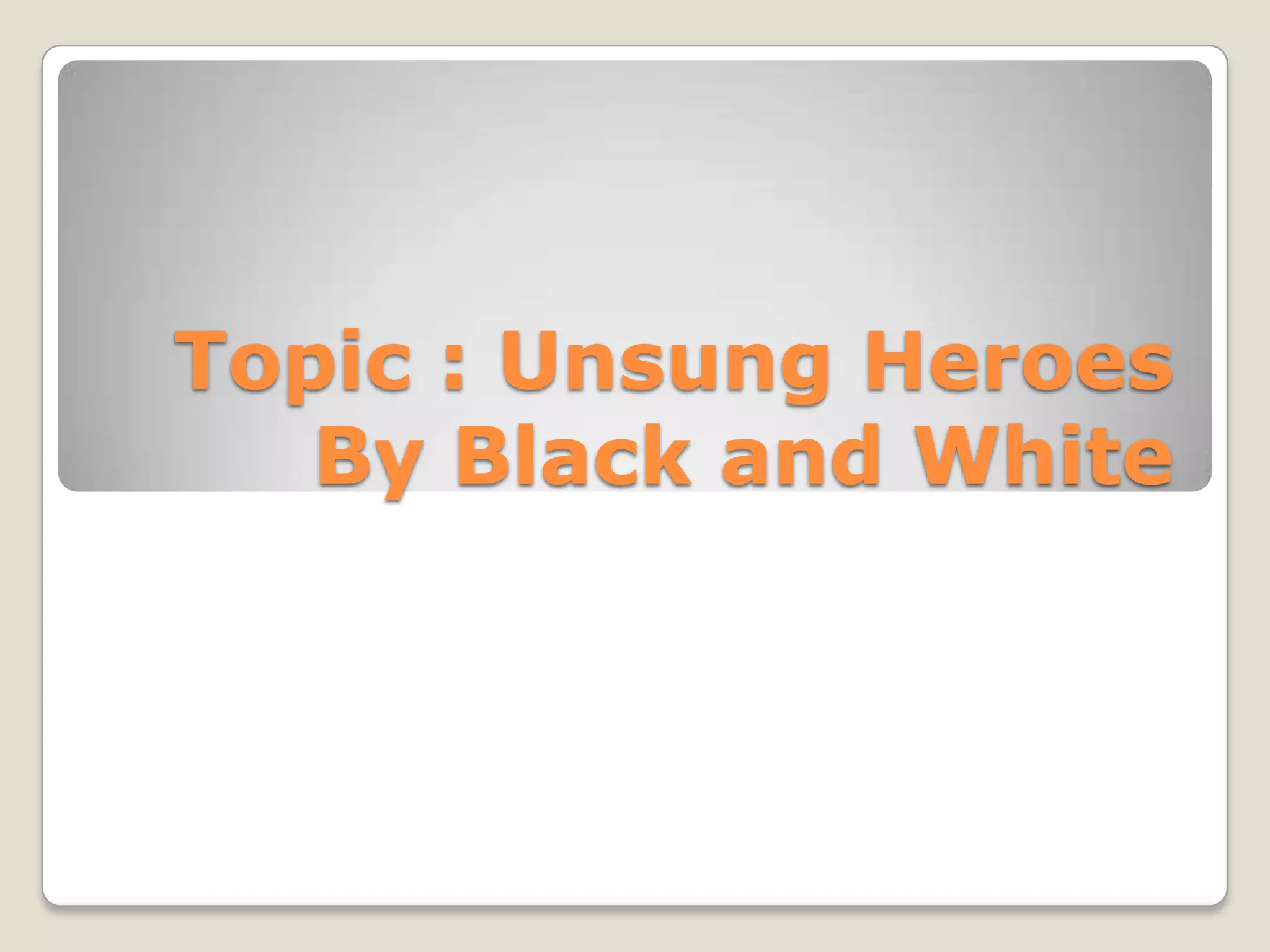 Topic : Unsung Heroes
By Black and White